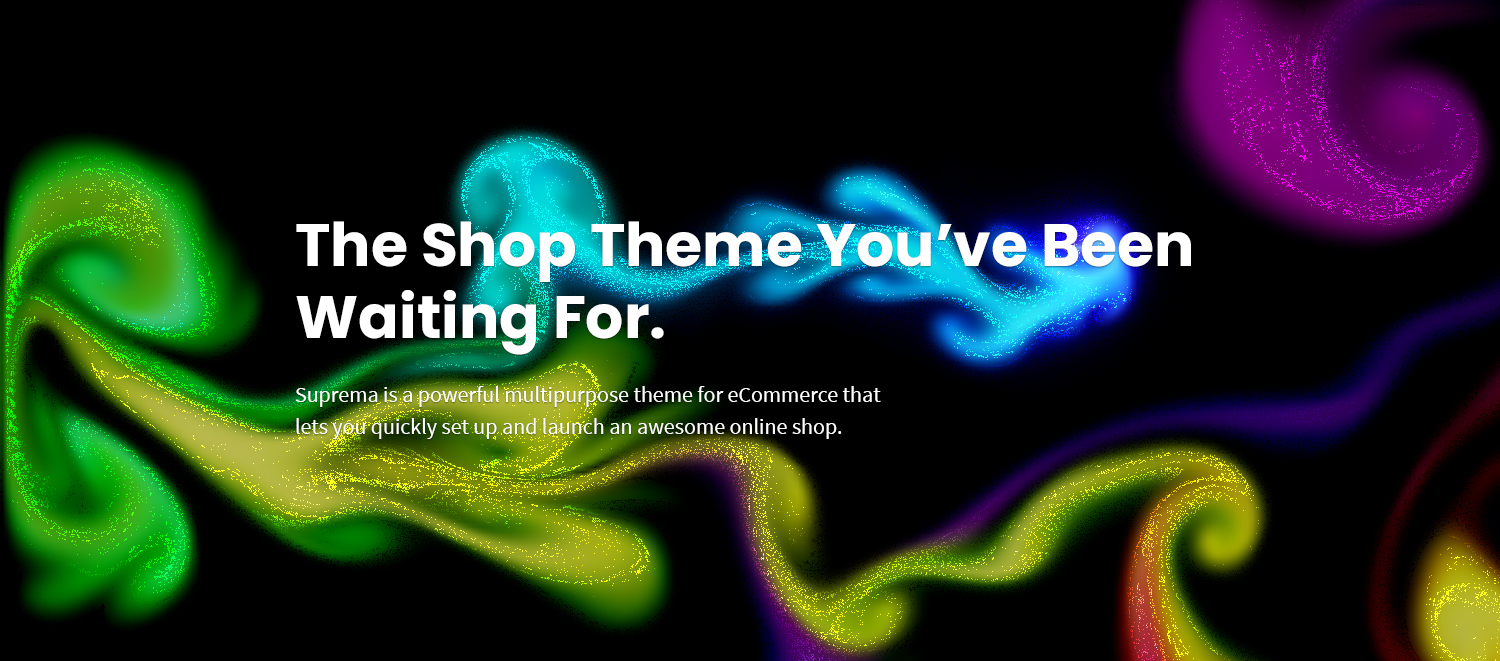 The Shop Theme You’ve Been Waiting For.

Suprema is a powerful multipurpose theme for eCommerce that lets you quickly set up and launch an awesome online shop.